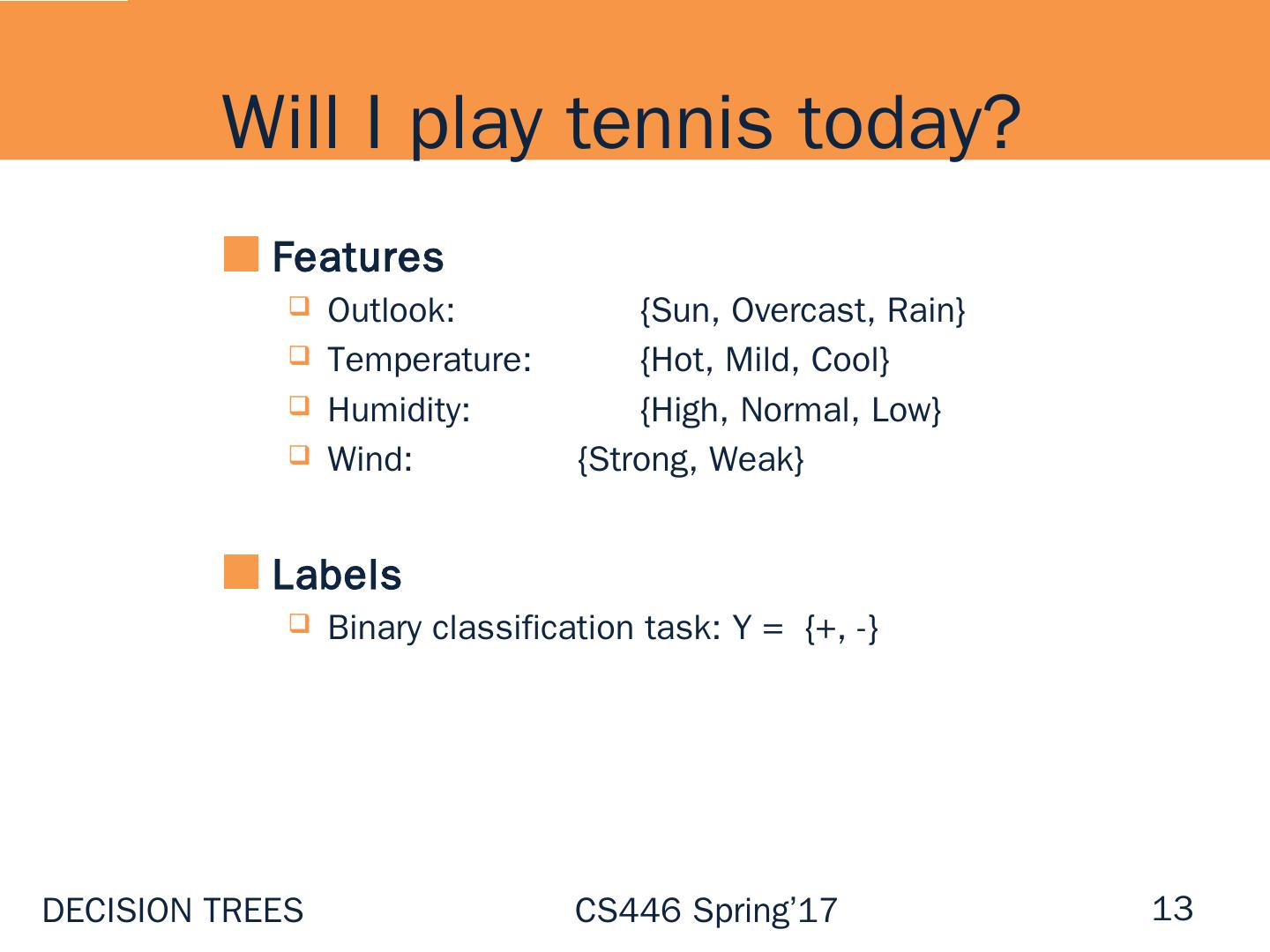 Will I play tennis today?

Features

Outlook: {Sun, Overcast, Rain}

Temperature: {Hot, Mild, Cool}

Humidity: {High, Normal, Low}

Wind: {Strong, Weak}

Labels

Binary classification task: Y = {+, -}

DECISION TREES

CS446 Spring'17

13